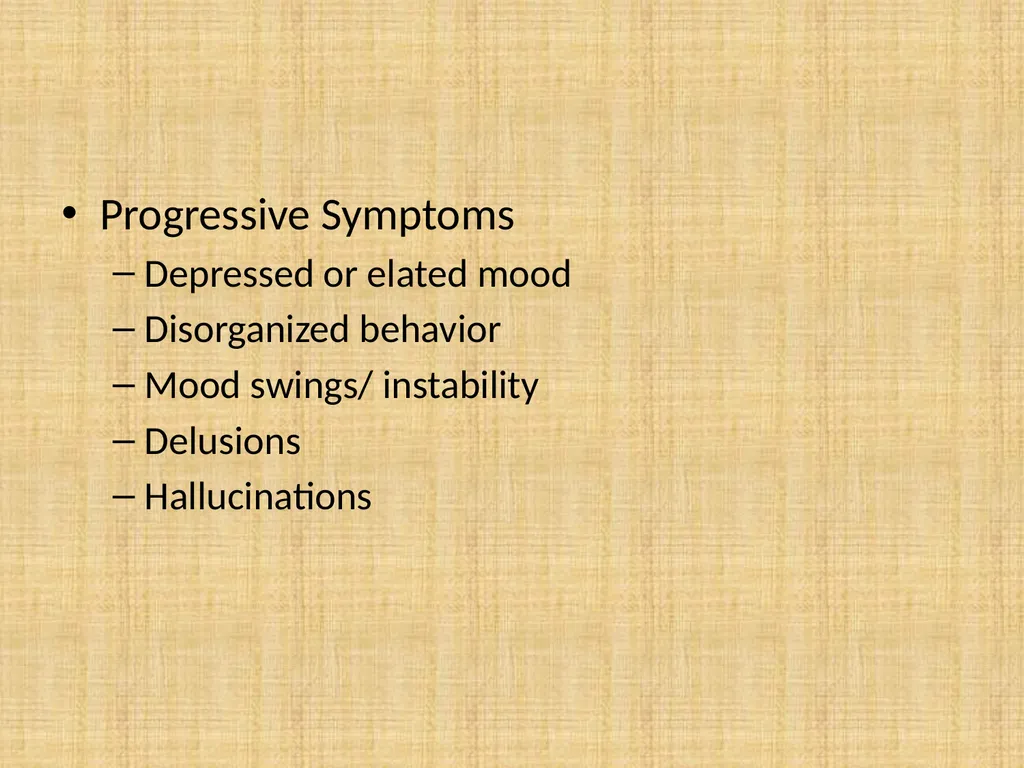 • Progressive Symptoms
– Depressed or elated mood
– Disorganized behavior
– Mood swings/ instability
– Delusions
– Hallucinations